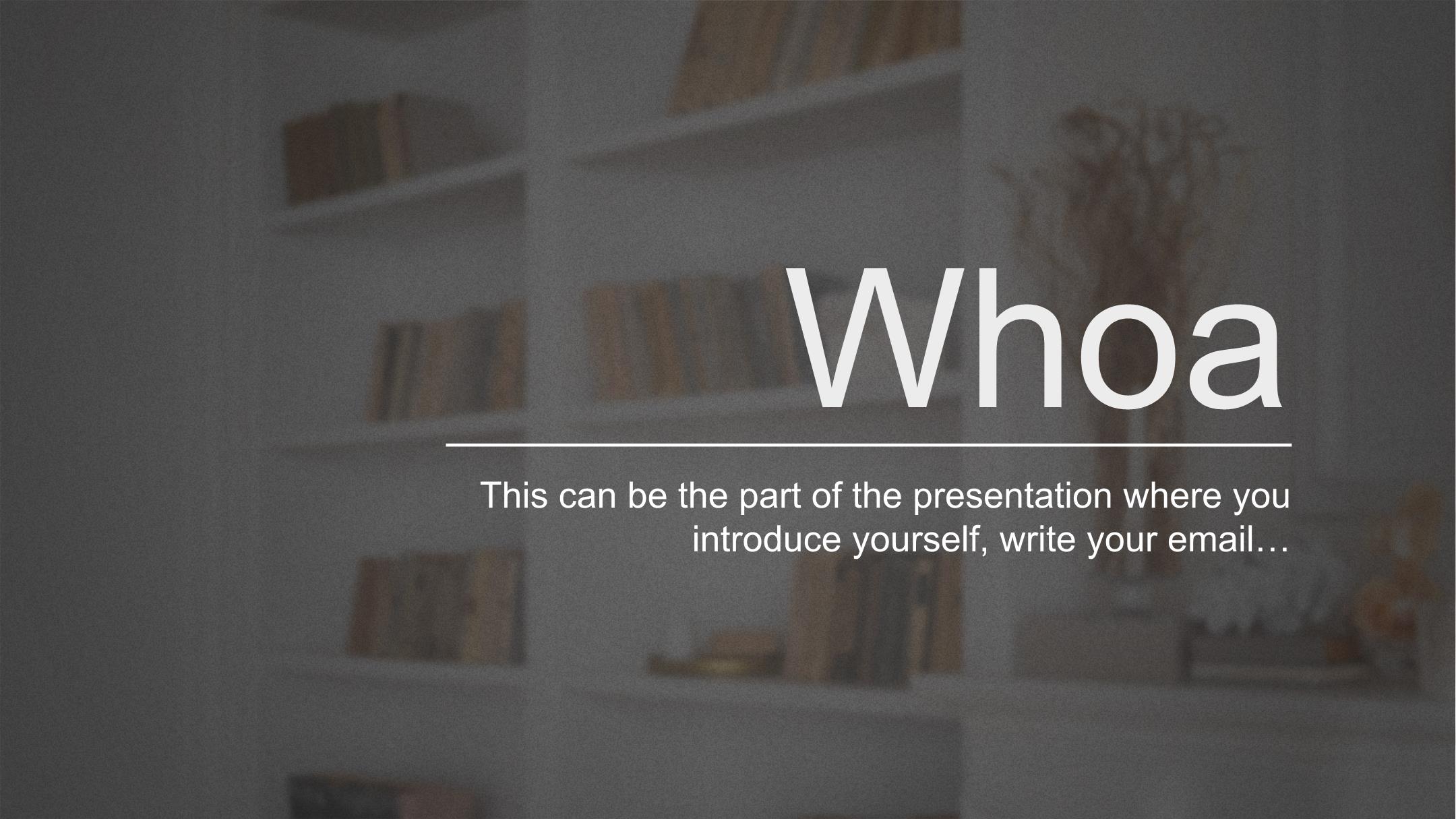 Whoa

This can be the part of the presentation where you introduce yourself, write your email…